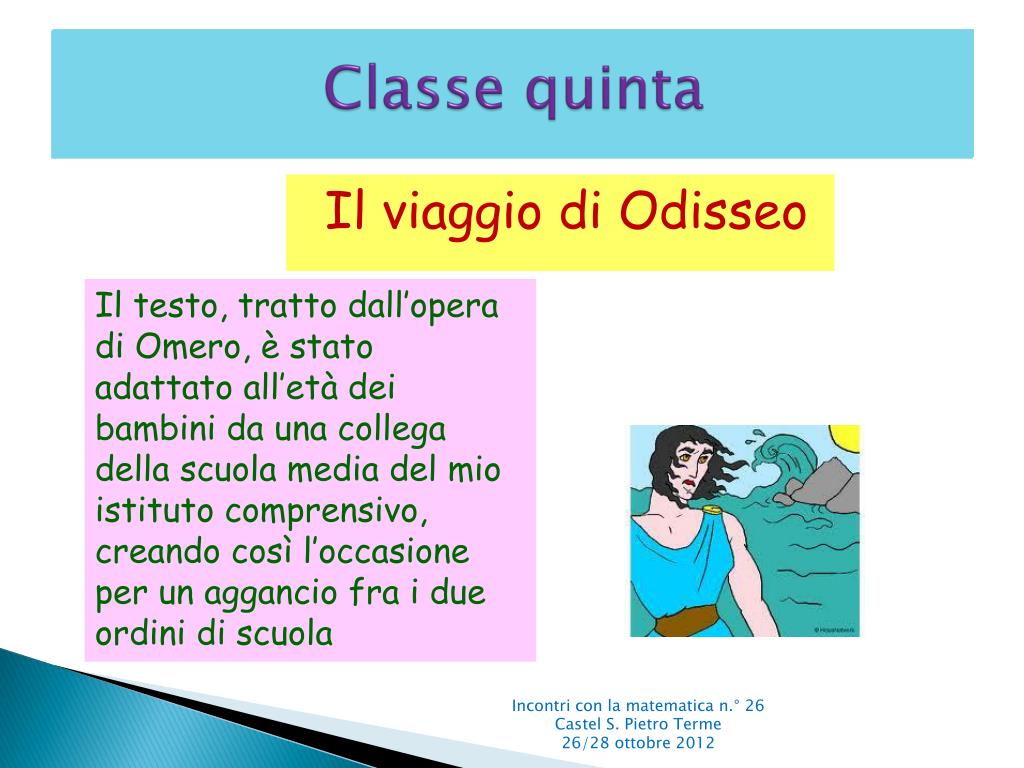 Classe quinta

Il viaggio di Odisseo

Il testo, tratto dall'opera di Omero, è stato adattato all'età dei bambini da una collega della scuola media del mio istituto comprensivo, creando così l'occasione per un aggancio fra i due ordini di scuola

Incontri con la matematica n.° 26
Castel S. Pietro Terme
26/28 ottobre 2012